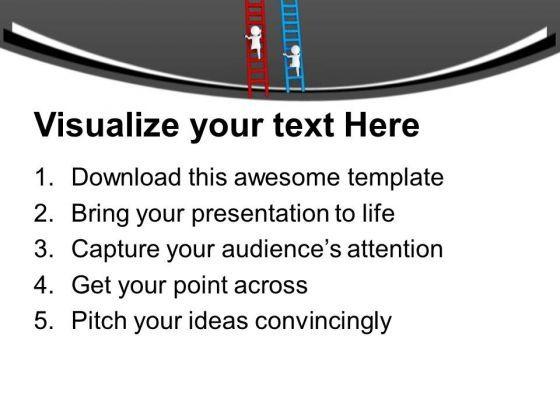 Visualize your text Here

1. Download this awesome template
2. Bring your presentation to life
3. Capture your audience’s attention
4. Get your point across
5. Pitch your ideas convincingly